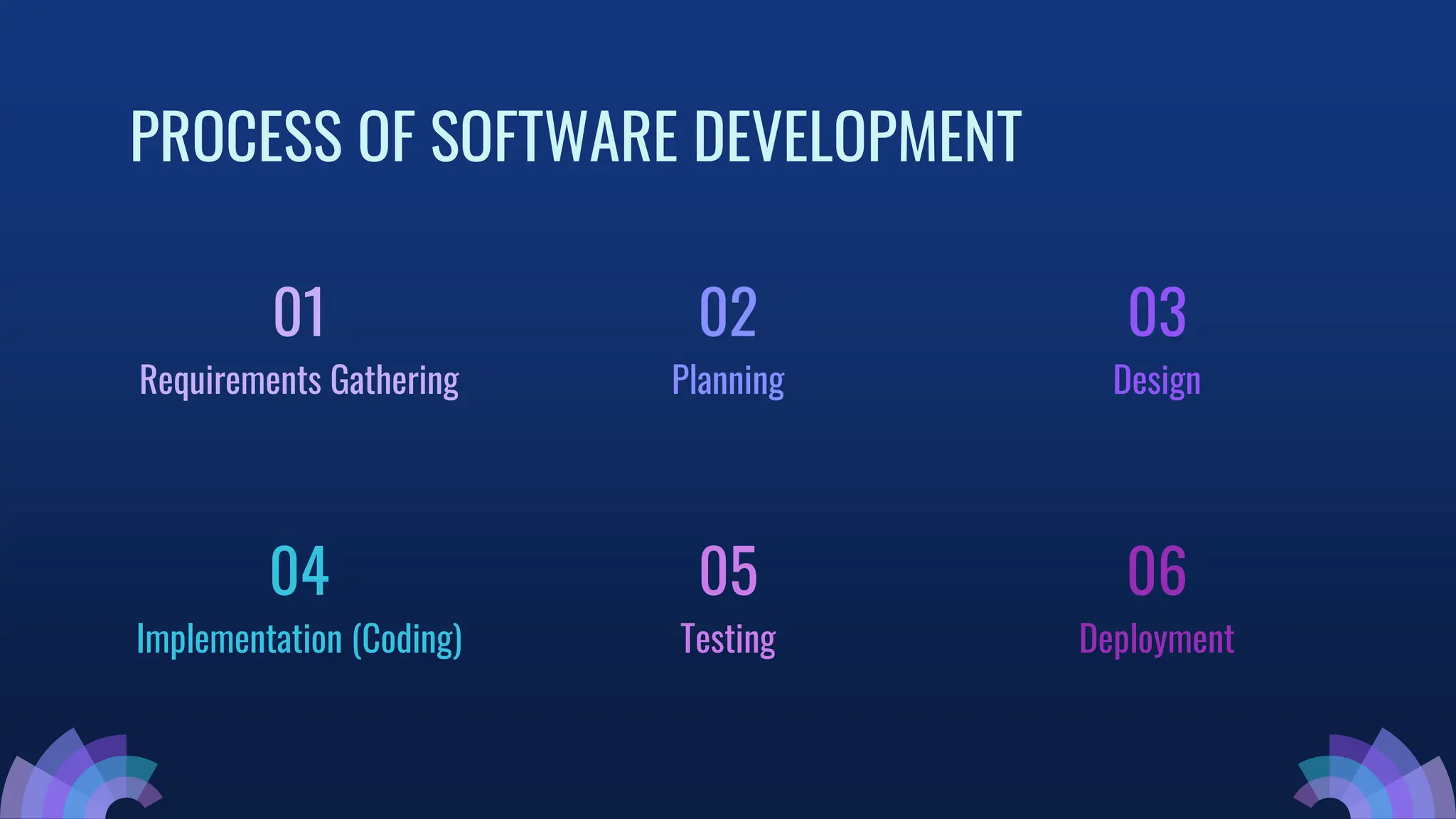 PROCESS OF SOFTWARE DEVELOPMENT

01
Requirements Gathering

02
Planning

03
Design

04
Implementation (Coding)

05
Testing

06
Deployment